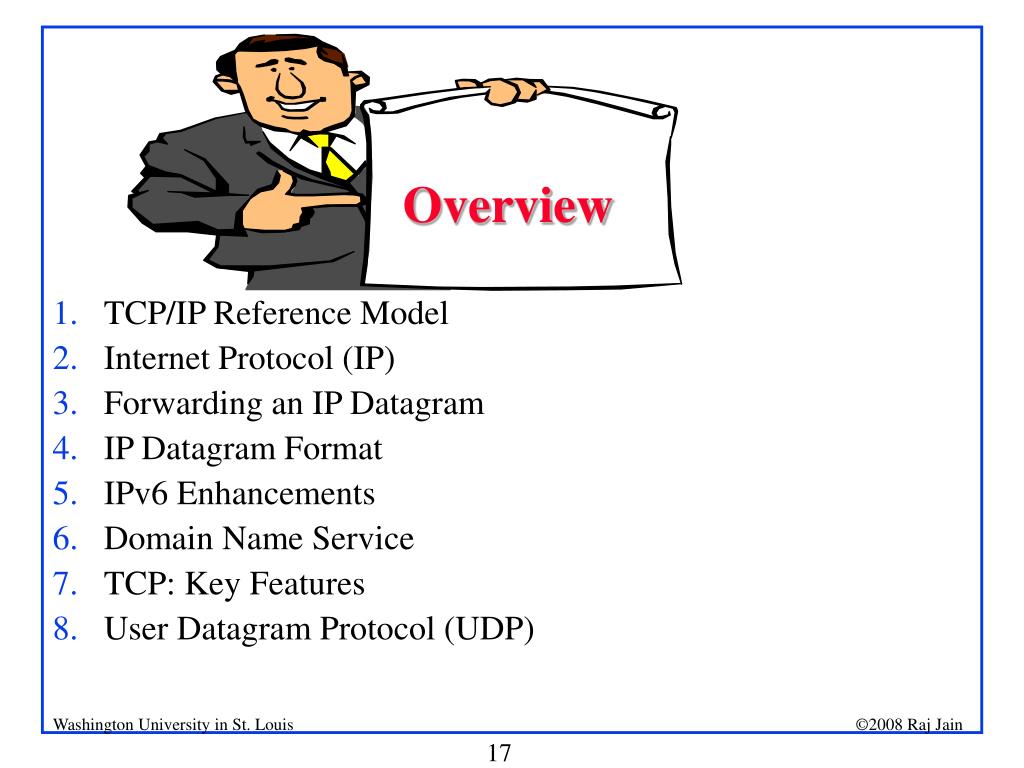 Overview

1. TCP/IP Reference Model
2. Internet Protocol (IP)
3. Forwarding an IP Datagram
4. IP Datagram Format
5. IPv6 Enhancements
6. Domain Name Service
7. TCP: Key Features
8. User Datagram Protocol (UDP)

Washington University in St. Louis

©2008 Raj Jain

17